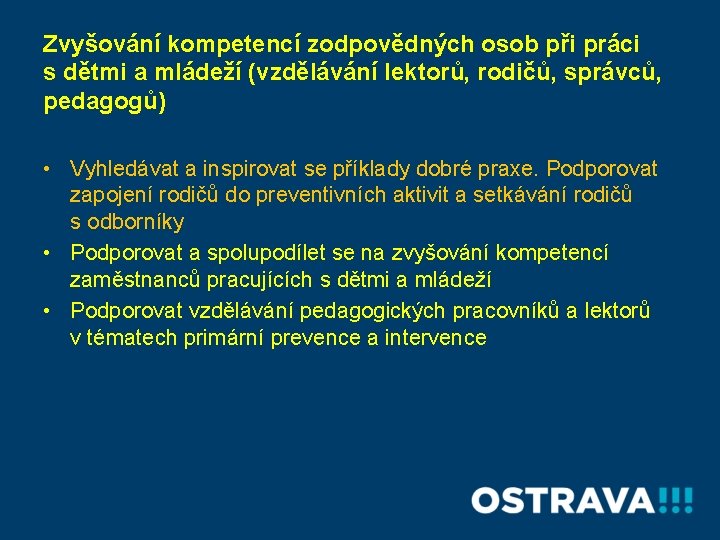 Zvyšování kompetencí zodpovědných osob při práci s dětmi a mládeží (vzdělávání lektorů, rodičů, správců, pedagogů)

• Vyhledávat a inspirovat se příklady dobré praxe. Podporovat zapojení rodičů do preventivních aktivit a setkávání rodičů s odborníky
• Podporovat a spolupodílet se na zvyšování kompetencí zaměstnanců pracujících s dětmi a mládeží
• Podporovat vzdělávání pedagogických pracovníků a lektorů v tématech primární prevence a intervence

OSTRAVA!!!